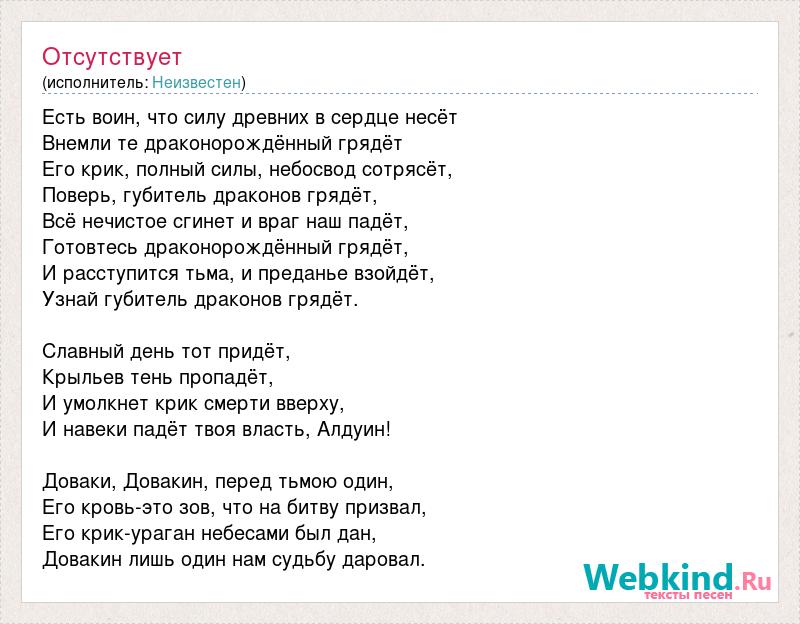 Отсутствует
(исполнитель: Неизвестен)

Есть воин, что силу древних в сердце несёт
Внемли те драконорождённый грядёт
Его крик, полный силы, небосвод сотрясёт,
Поверь, губитель драконов грядёт,
Всё нечистое сгинет и враг наш падёт,
Готовтесь драконорождённый грядёт,
И расступится тьма, и преданье взойдёт,
Узнай губитель драконов грядёт.

Славный день тот придёт,
Крыльев тень пропадёт,
И умолкнет крик смерти вверху,
И навеки падёт твоя власть, Алдуин!

Доваки, Довакин, перед тьмою один,
Его кровь-это зов, что на битву призвал,
Его крик-ураган небесами был дан,
Довакин лишь один нам судьбу даровал.

Webkind.Ru
тексты песен